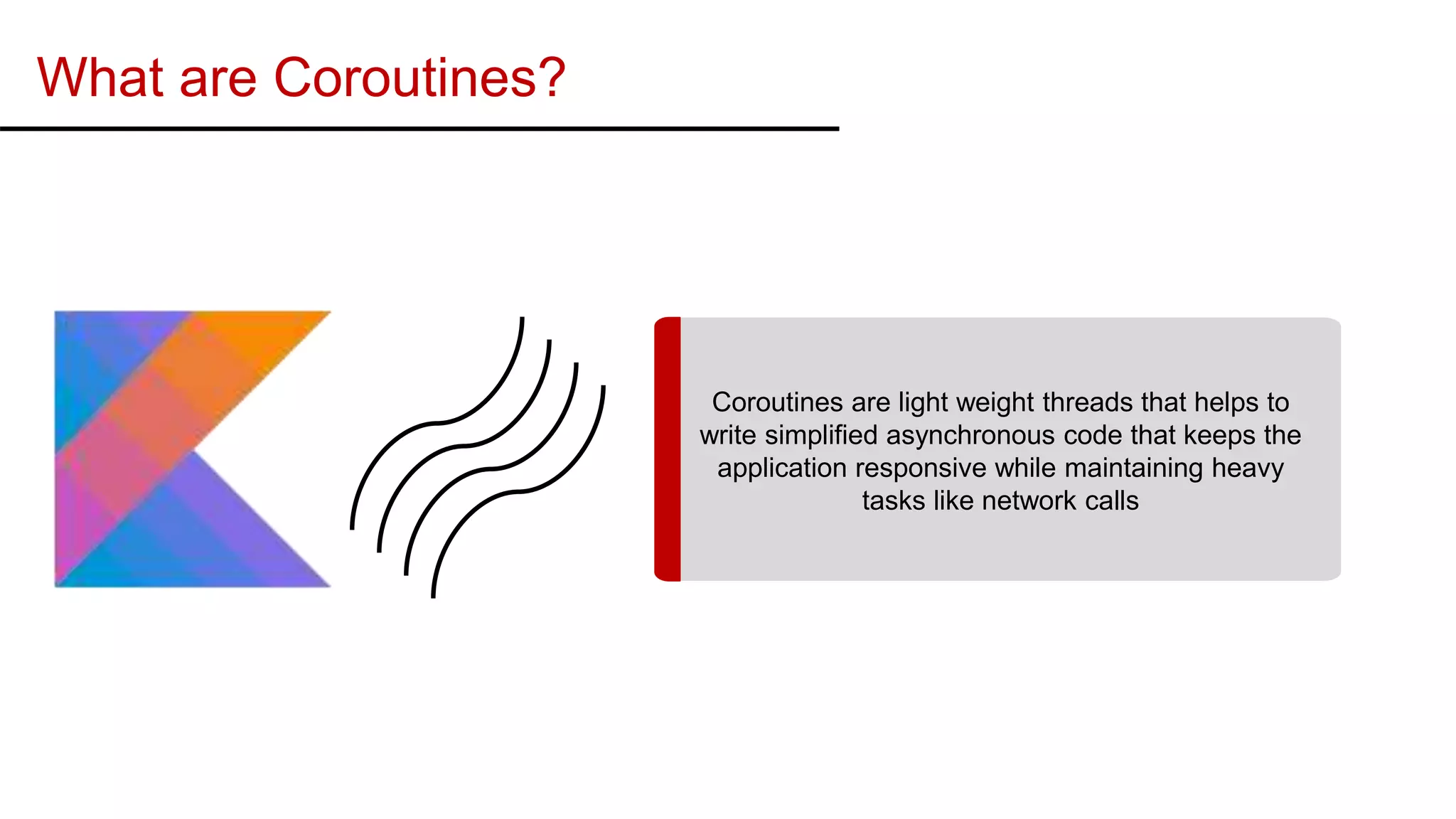 What are Coroutines?

Coroutines are light weight threads that helps to write simplified asynchronous code that keeps the application responsive while maintaining heavy tasks like network calls